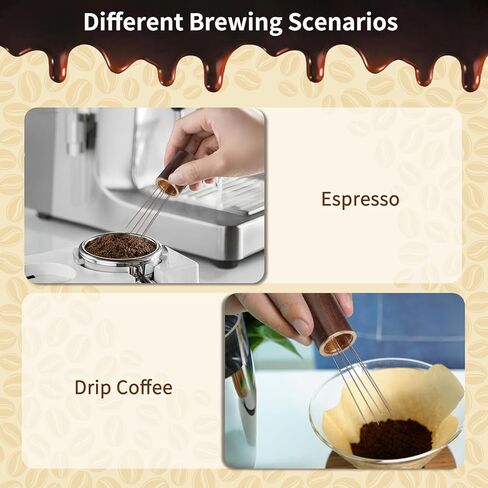 Different Brewing Scenarios

Espresso

Drip Coffee